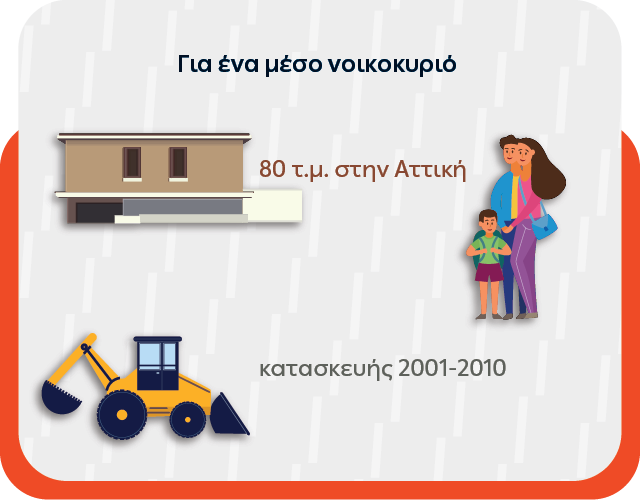 Για ένα μέσο νοικοκυριό

80 τ.μ. στην Αττική

κατασκευής 2001-2010